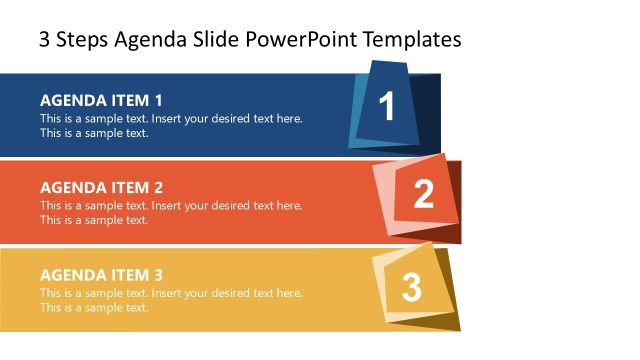 3 Steps Agenda Slide PowerPoint Templates

AGENDA ITEM 1
This is a sample text. Insert your desired text here. This is a sample text.

1

AGENDA ITEM 2
This is a sample text. Insert your desired text here. This is a sample text.

2

AGENDA ITEM 3
This is a sample text. Insert your desired text here. This is a sample text.

3